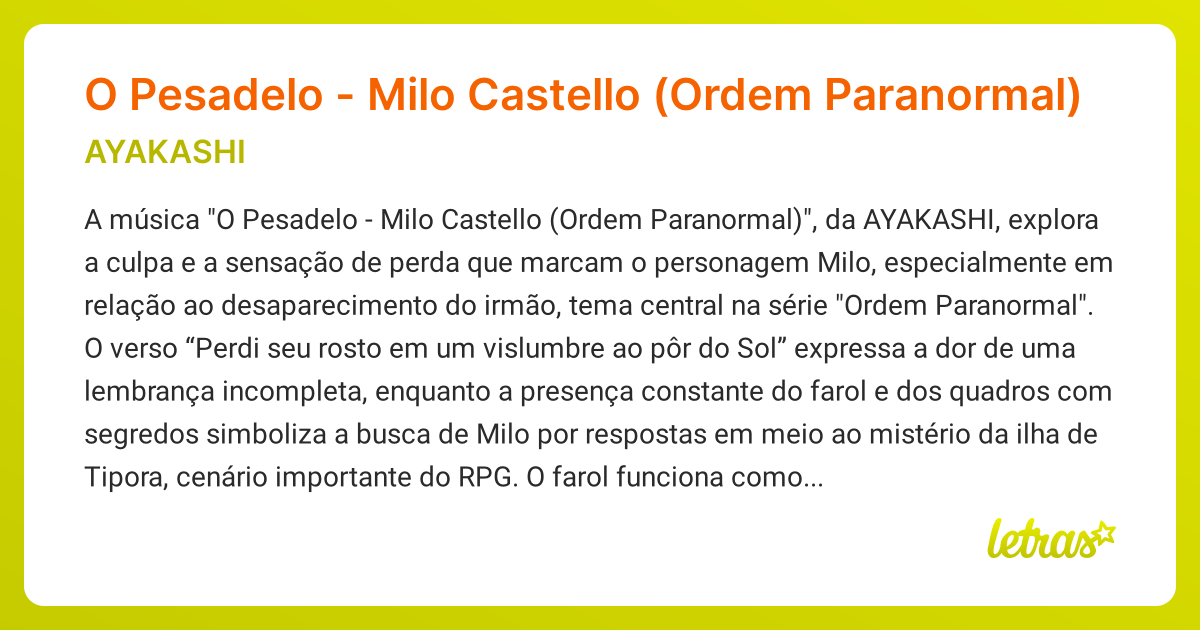 O Pesadelo - Milo Castello (Ordem Paranormal)

AYAKASHI

A música "O Pesadelo - Milo Castello (Ordem Paranormal)", da AYAKASHI, explora a culpa e a sensação de perda que marcam o personagem Milo, especialmente em relação ao desaparecimento do irmão, tema central na série "Ordem Paranormal". O verso “Perdi seu rosto em um vislumbre ao pôr do Sol” expressa a dor de uma lembrança incompleta, enquanto a presença constante do farol e dos quadros com segredos simboliza a busca de Milo por respostas em meio ao mistério da ilha de Tipora, cenário importante do RPG. O farol funciona como...

letras